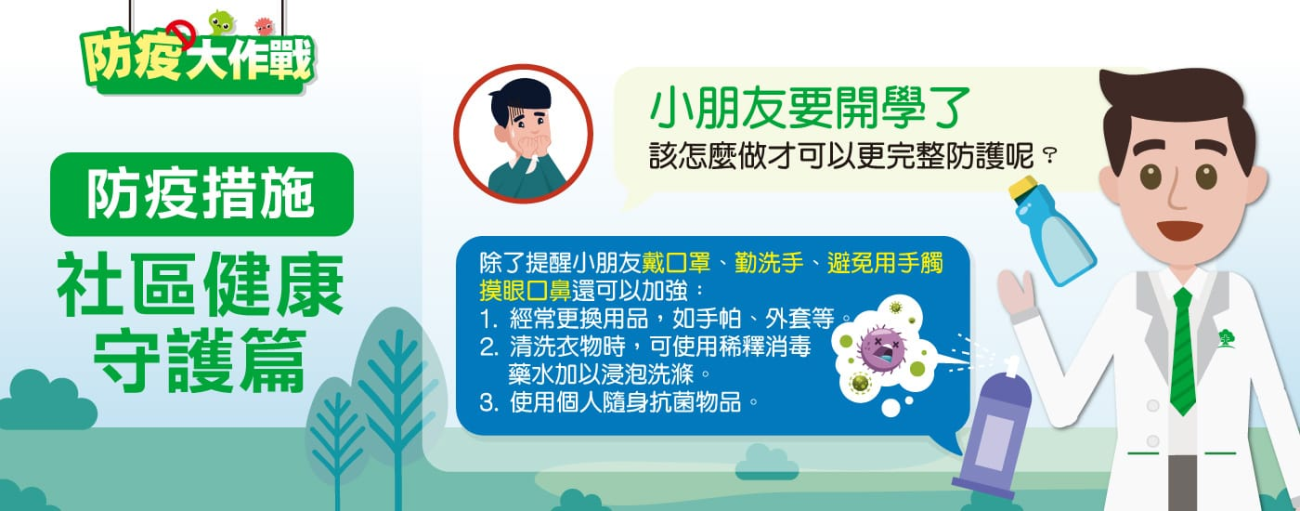 防疫大作戰

防疫措施

社區健康守護篇

小朋友要開學了
該怎麼做才可以更完整防護呢？

除了提醒小朋友戴口罩、勤洗手、避免用手觸摸眼口鼻還可以加強：
1. 經常更換用品，如手帕、外套等。
2. 清洗衣物時，可使用稀釋消毒藥水加以浸泡洗滌。
3. 使用個人隨身抗菌物品。